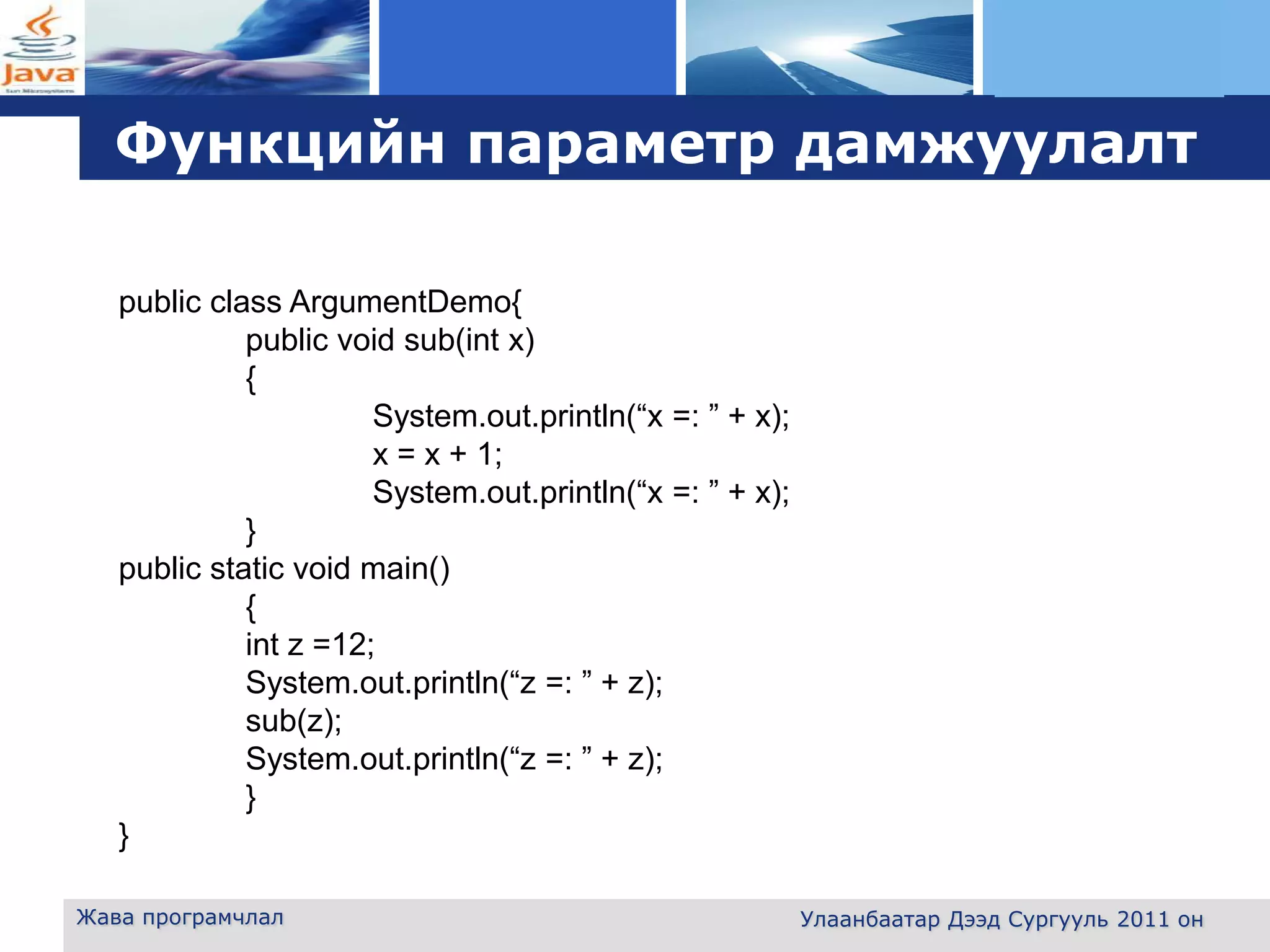 Java
Sun Microsystems

Функцийн параметр дамжуулалт

public class ArgumentDemo{
public void sub(int x)
{
System.out.println(“x =: ” + x);
x = x + 1;
System.out.println(“x =: ” + x);
}
public static void main()
{
int z =12;
System.out.println(“z =: ” + z);
sub(z);
System.out.println(“z =: ” + z);
}
}

Жава програмчлал

Улаанбаатар Дээд Сургууль 2011 он